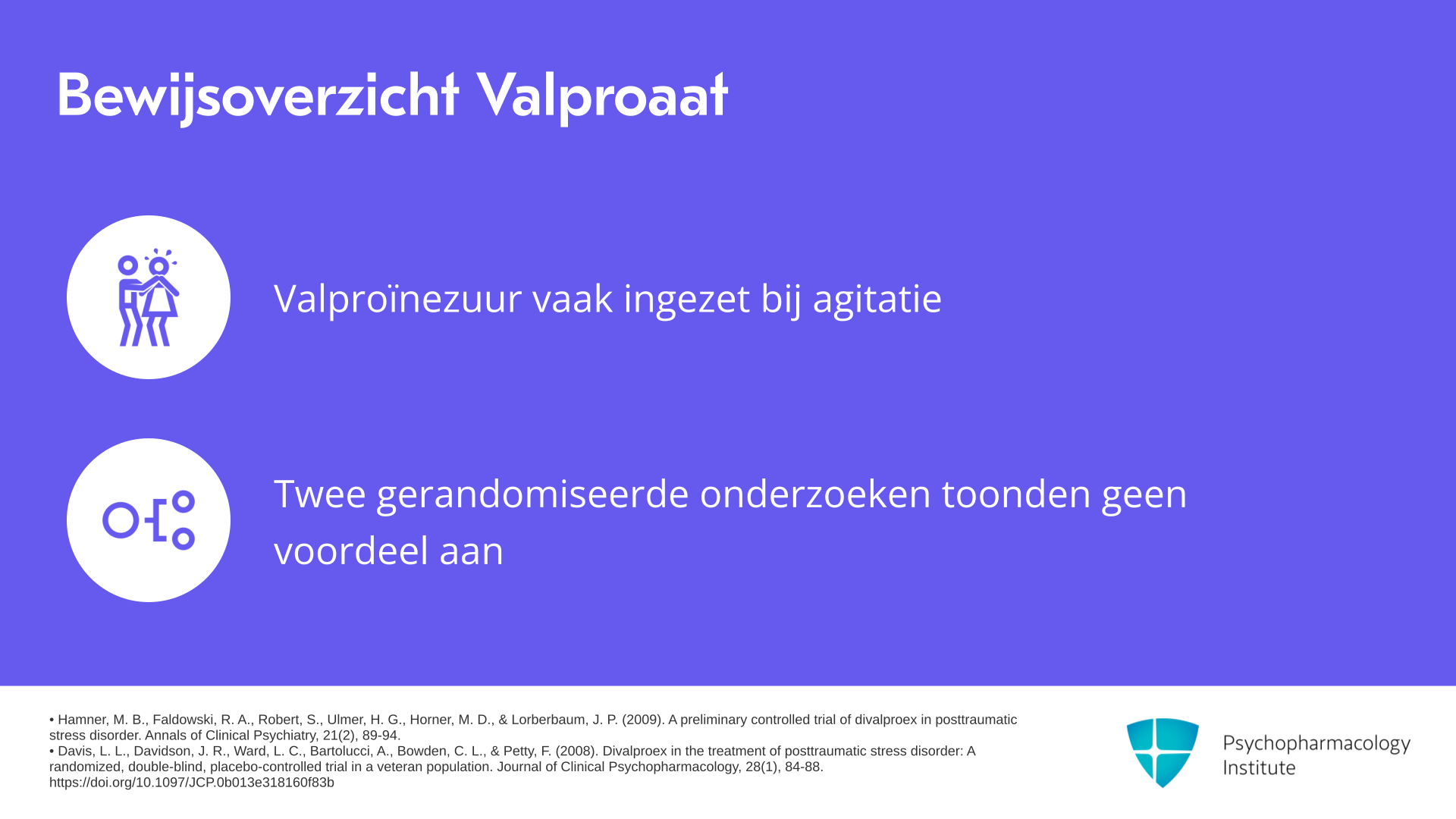 Bewijsoverzicht Valproaat

Valproïnezuur vaak ingezet bij agitatie

Twee gerandomiseerde onderzoeken toonden geen voordeel aan

• Hamner, M. B., Faldowski, R. A., Robert, S., Ulmer, H. G., Horner, M. D., & Lorberbaum, J. P. (2009). A preliminary controlled trial of divalproex in posttraumatic stress disorder. Annals of Clinical Psychiatry, 21(2), 89-94.
• Davis, L. L., Davidson, J. R., Ward, L. C., Bartolucci, A., Bowden, C. L., & Petty, F. (2008). Divalproex in the treatment of posttraumatic stress disorder: A randomized, double-blind, placebo-controlled trial in a veteran population. Journal of Clinical Psychopharmacology, 28(1), 84-88. https://doi.org/10.1097/JCP.0b013e318160f83b

Psychopharmacology Institute